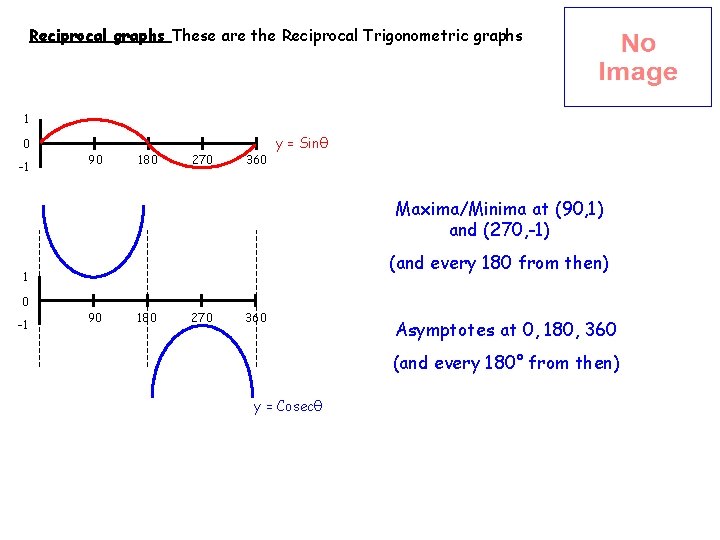 Reciprocal graphs These are the Reciprocal Trigonometric graphs

No Image

1
0
-1
90
180
270
360
y = Sinθ

1
0
-1
90
180
270
360
y = Cosecθ

Maxima/Minima at (90,1) and (270,-1)

(and every 180 from then)

Asymptotes at 0, 180, 360

(and every 180° from then)